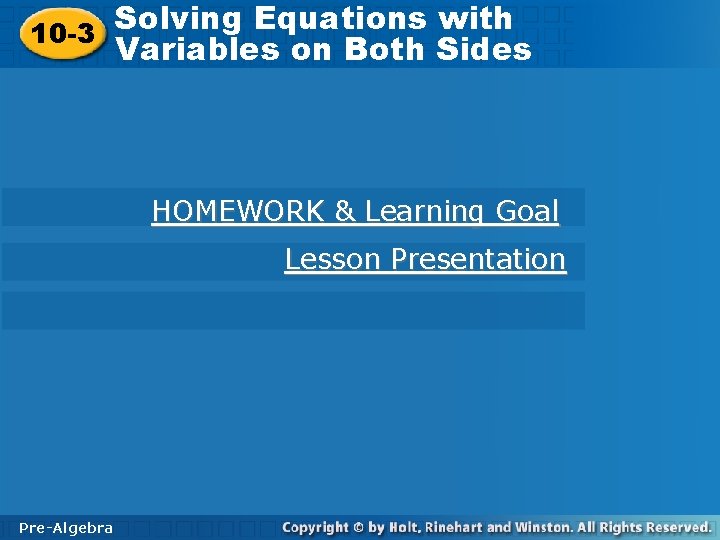 10-3 Solving Equations with Variables on Both Sides

HOMEWORK & Learning Goal

Lesson Presentation

Pre-Algebra

Copyright © by Holt, Rinehart and Winston. All Rights Reserved.